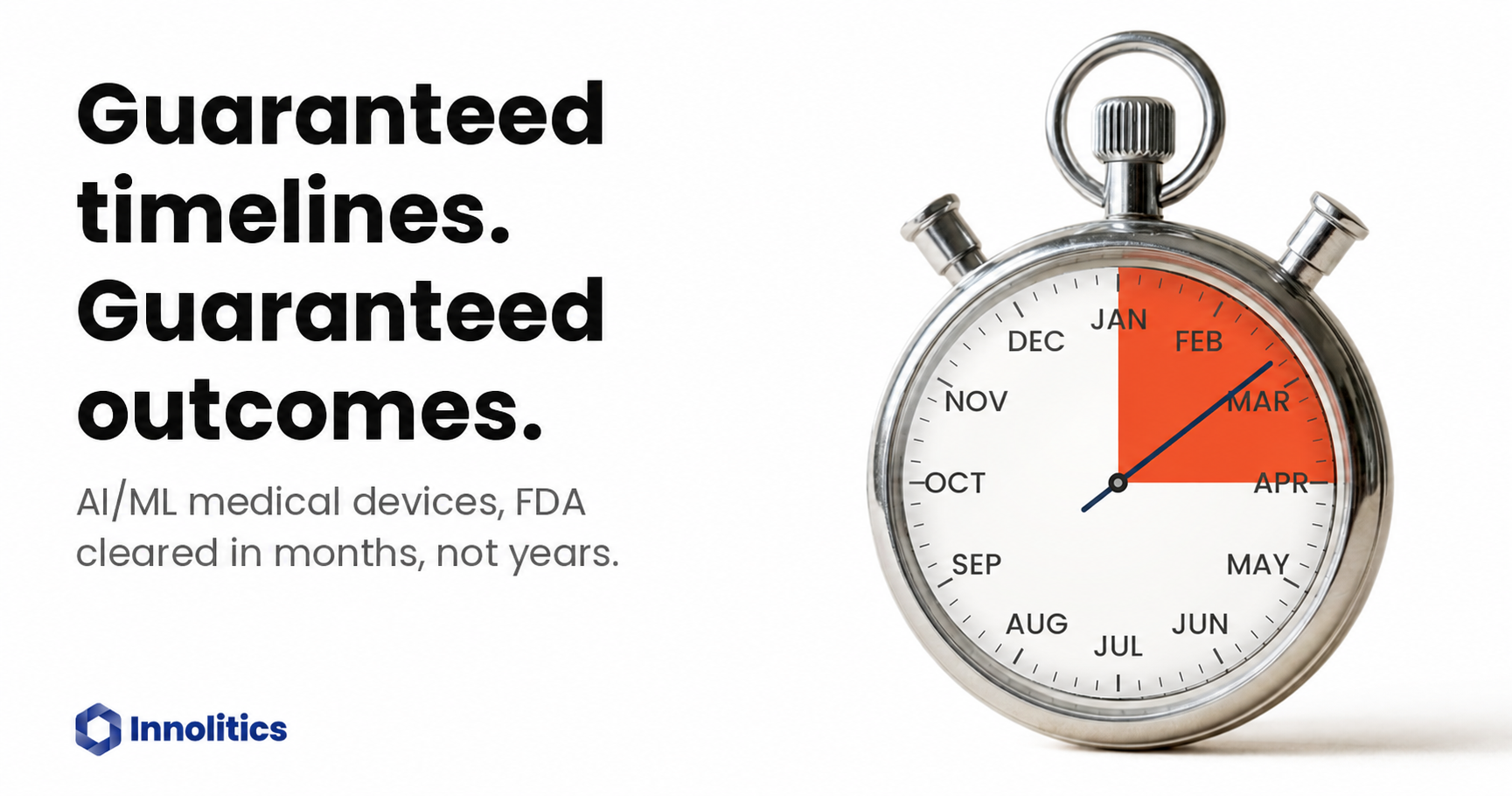 Guaranteed timelines. Guaranteed outcomes.

AI/ML medical devices, FDA cleared in months, not years.

Innolitics

JAN
FEB
MAR
APR
MAY
JUN
JUL
AUG
SEP
OCT
NOV
DEC